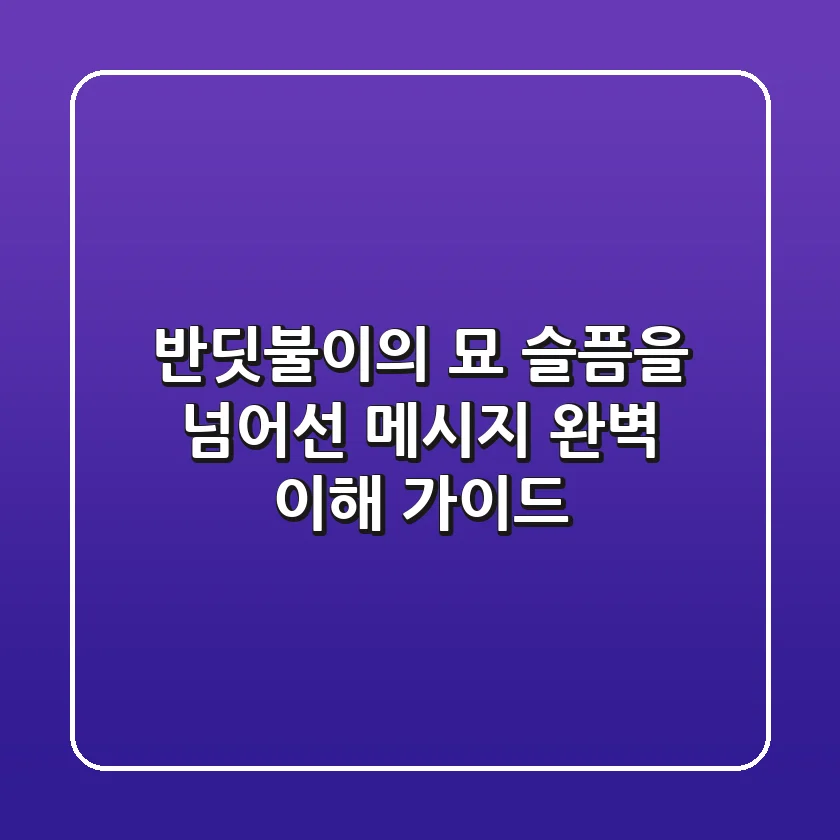 반딧불이의 묘 슬픔을 넘어선 메시지 완벽 이해 가이드